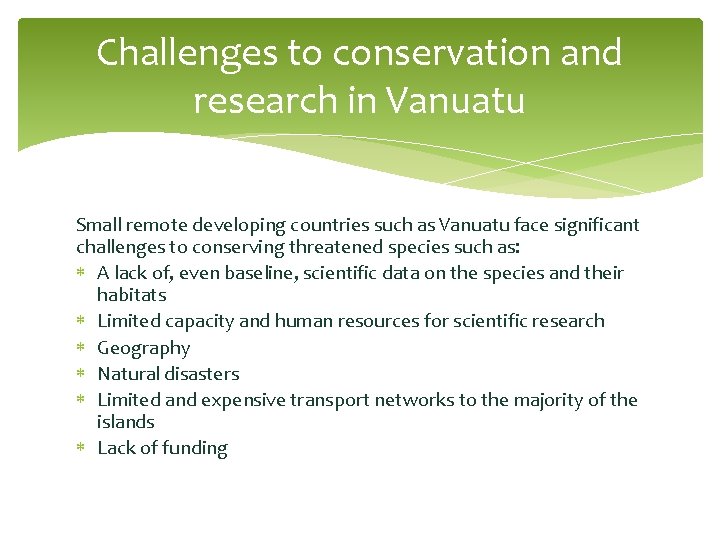 Challenges to conservation and research in Vanuatu

Small remote developing countries such as Vanuatu face significant challenges to conserving threatened species such as:

* A lack of, even baseline, scientific data on the species and their habitats
* Limited capacity and human resources for scientific research
* Geography
* Natural disasters
* Limited and expensive transport networks to the majority of the islands
* Lack of funding